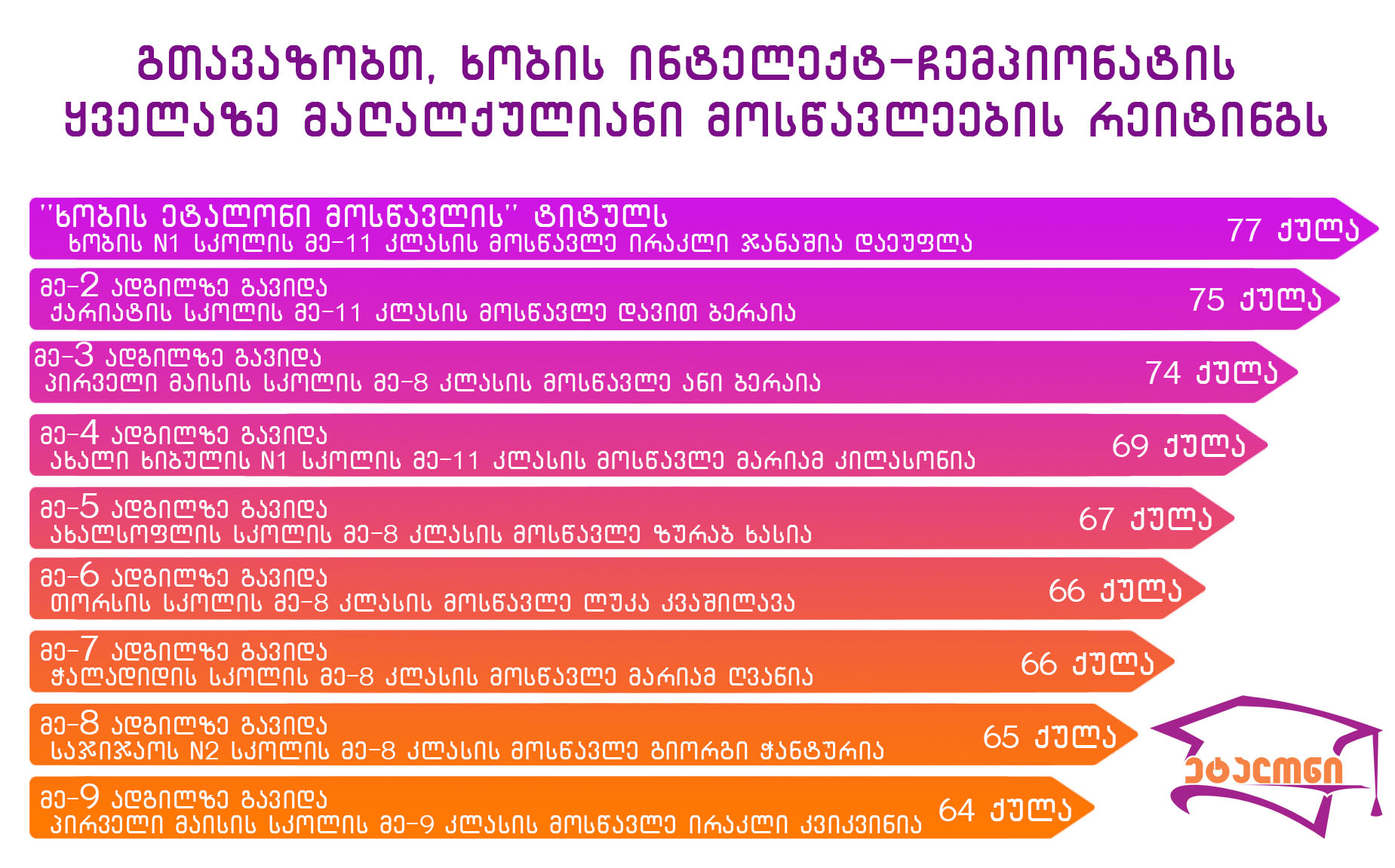 გთავაზობთ, ხობის ინტელექტ-ჩემპიონატის ყველაზე მაღალქულიანი მოსწავლეების რეიტინგს

"ხობის ეტალონი მოსწავლის" ტიტულს
ხობის N1 სკოლის მე-11 კლასის მოსწავლე ირაკლი ჯანაშია დაეუფლა
77 ქულა

მე-2 ადგილზე გავიდა
ქარიატის სკოლის მე-11 კლასის მოსწავლე დავით ბერაია
75 ქულა

მე-3 ადგილზე გავიდა
პირველი მაისის სკოლის მე-8 კლასის მოსწავლე ანი ბერაია
74 ქულა

მე-4 ადგილზე გავიდა
ახალი ხიბულის N1 სკოლის მე-11 კლასის მოსწავლე მარიამ კილასონია
69 ქულა

მე-5 ადგილზე გავიდა
ახალსოფლის სკოლის მე-8 კლასის მოსწავლე ზურაბ ხასია
67 ქულა

მე-6 ადგილზე გავიდა
თორსის სკოლის მე-8 კლასის მოსწავლე ლუკა კვაშილავა
66 ქულა

მე-7 ადგილზე გავიდა
ჭალადიდის სკოლის მე-8 კლასის მოსწავლე მარიამ ღვანია
66 ქულა

მე-8 ადგილზე გავიდა
საჯიჯაოს N2 სკოლის მე-8 კლასის მოსწავლე გიორგი ჭანტურია
65 ქულა

მე-9 ადგილზე გავიდა
პირველი მაისის სკოლის მე-9 კლასის მოსწავლე ირაკლი კვიკვინია
64 ქულა

ეტალონი